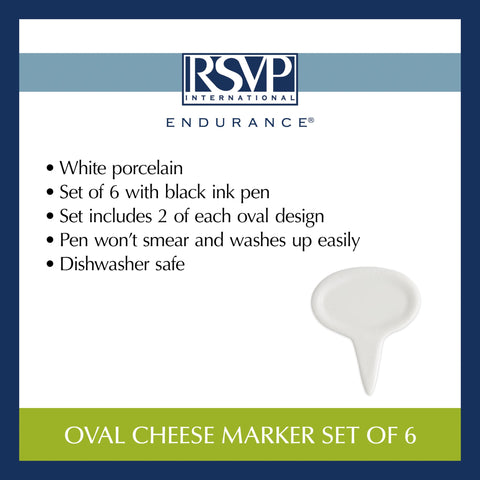 RSVP
INTERNATIONAL

ENDURANCE®

• White porcelain
• Set of 6 with black ink pen
• Set includes 2 of each oval design
• Pen won't smear and washes up easily
• Dishwasher safe

OVAL CHEESE MARKER SET OF 6